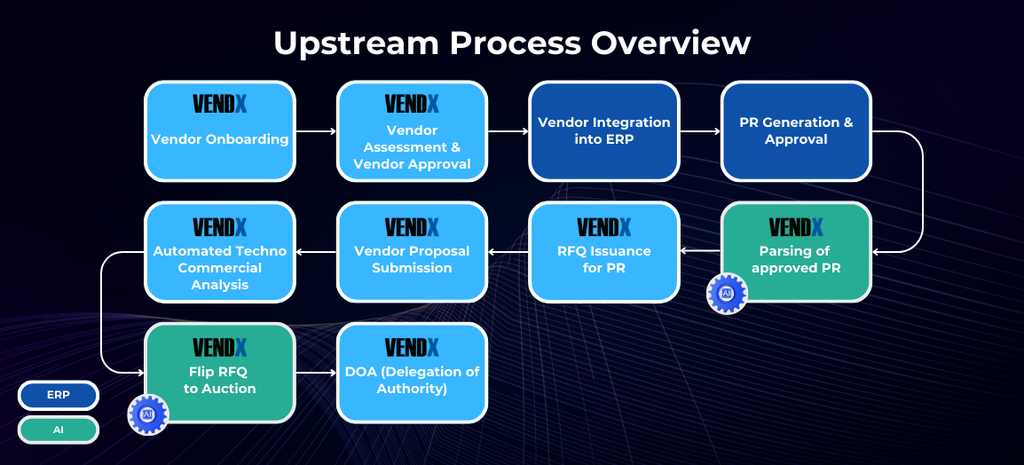 Upstream Process Overview

VENDX
Vendor Onboarding

VENDX
Vendor Assessment & Vendor Approval

Vendor Integration into ERP

PR Generation & Approval

VENDX
Parsing of approved PR

AI

VENDX
RFQ Issuance for PR

VENDX
Vendor Proposal Submission

VENDX
Automated Techno Commercial Analysis

VENDX
Flip RFQ to Auction

AI

VENDX
DOA (Delegation of Authority)

ERP

AI